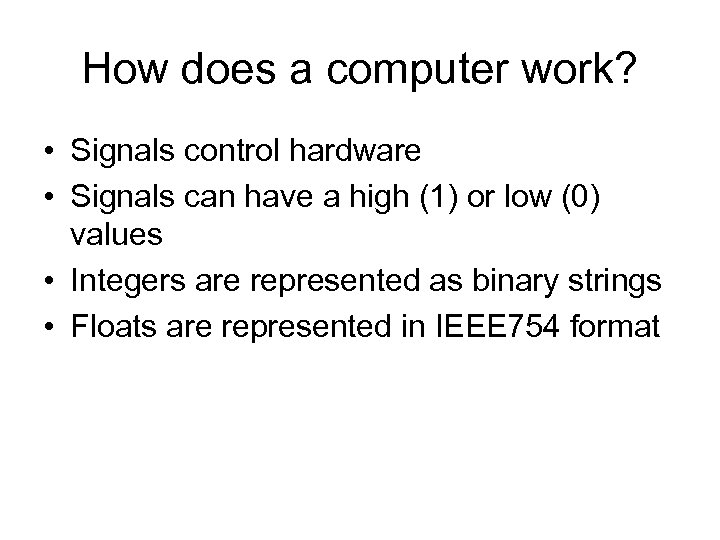 How does a computer work?

• Signals control hardware
• Signals can have a high (1) or low (0) values
• Integers are represented as binary strings
• Floats are represented in IEEE754 format